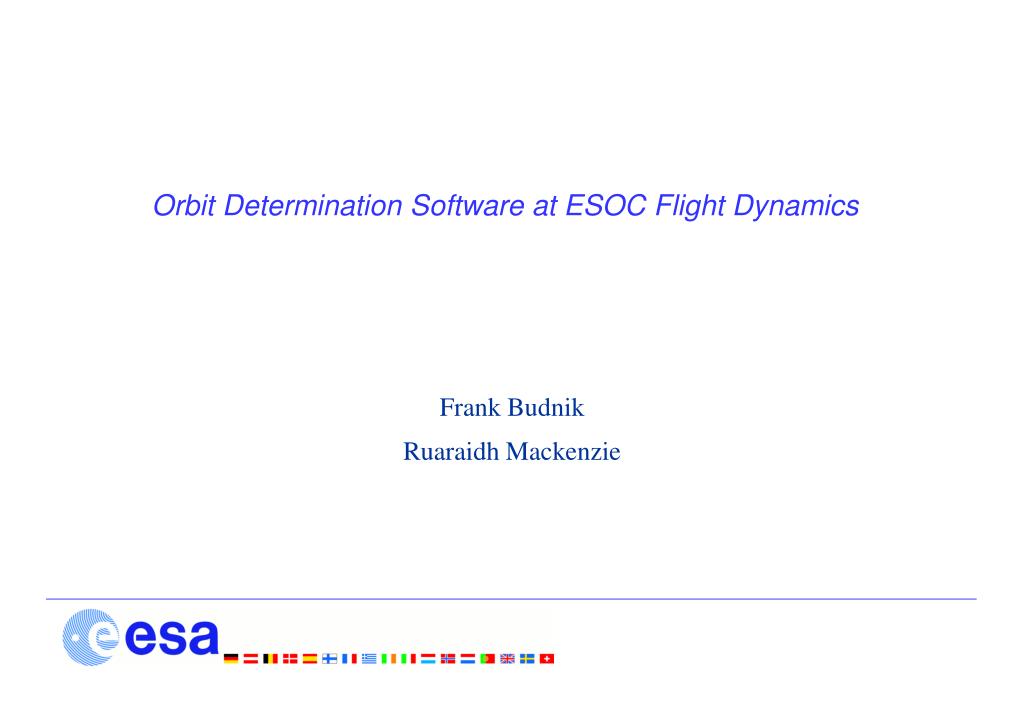 Orbit Determination Software at ESOC Flight Dynamics

Frank Budnik

Ruaraidh Mackenzie

esa